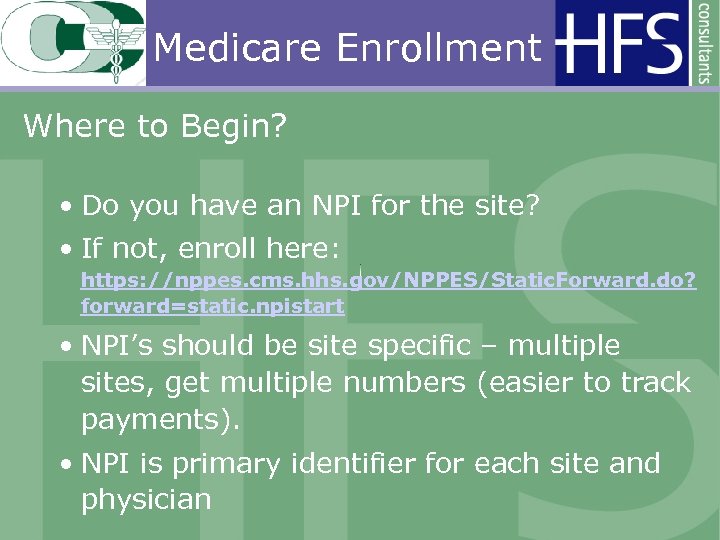 Medicare Enrollment

HFS consultants

Where to Begin?

• Do you have an NPI for the site?
• If not, enroll here: https://nppes.cms.hhs.gov/NPPES/StaticForward.do?forward=static.npistart
• NPI's should be site specific – multiple sites, get multiple numbers (easier to track payments).
• NPI is primary identifier for each site and physician